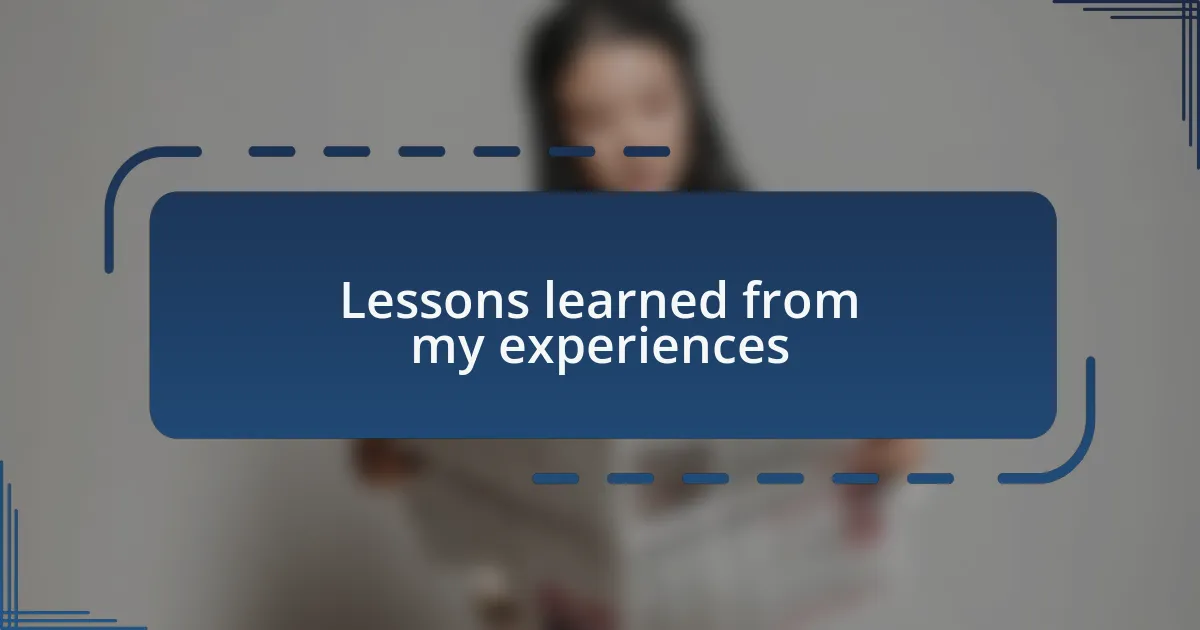 Lessons learned from my experiences